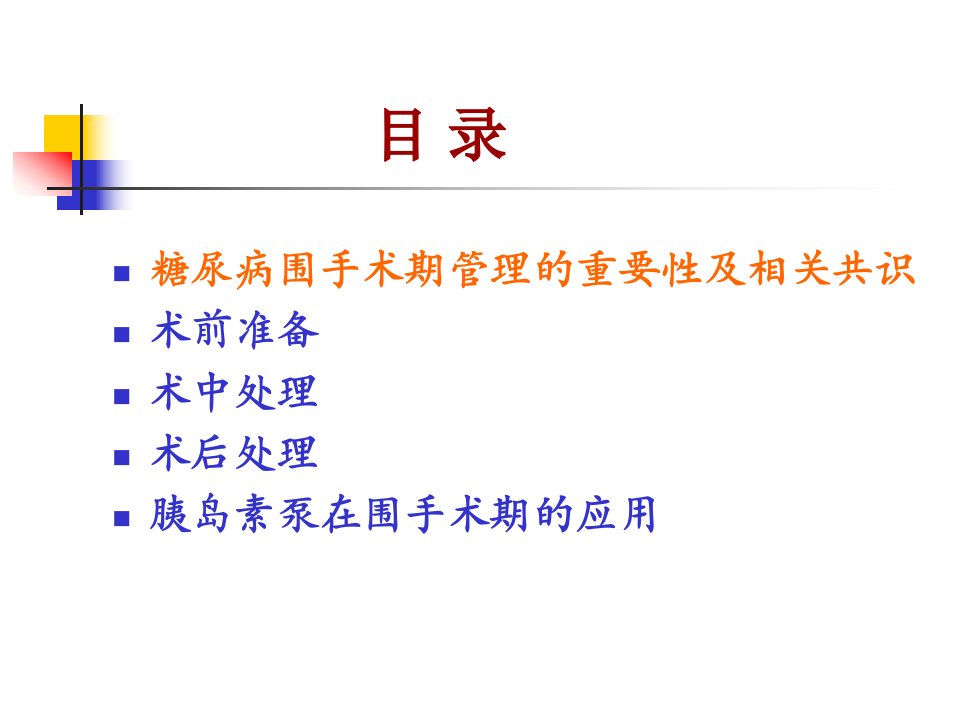 目 录

- 糖尿病围手术期管理的重要性及相关共识
- 术前准备
- 术中处理
- 术后处理
- 胰岛素泵在围手术期的应用